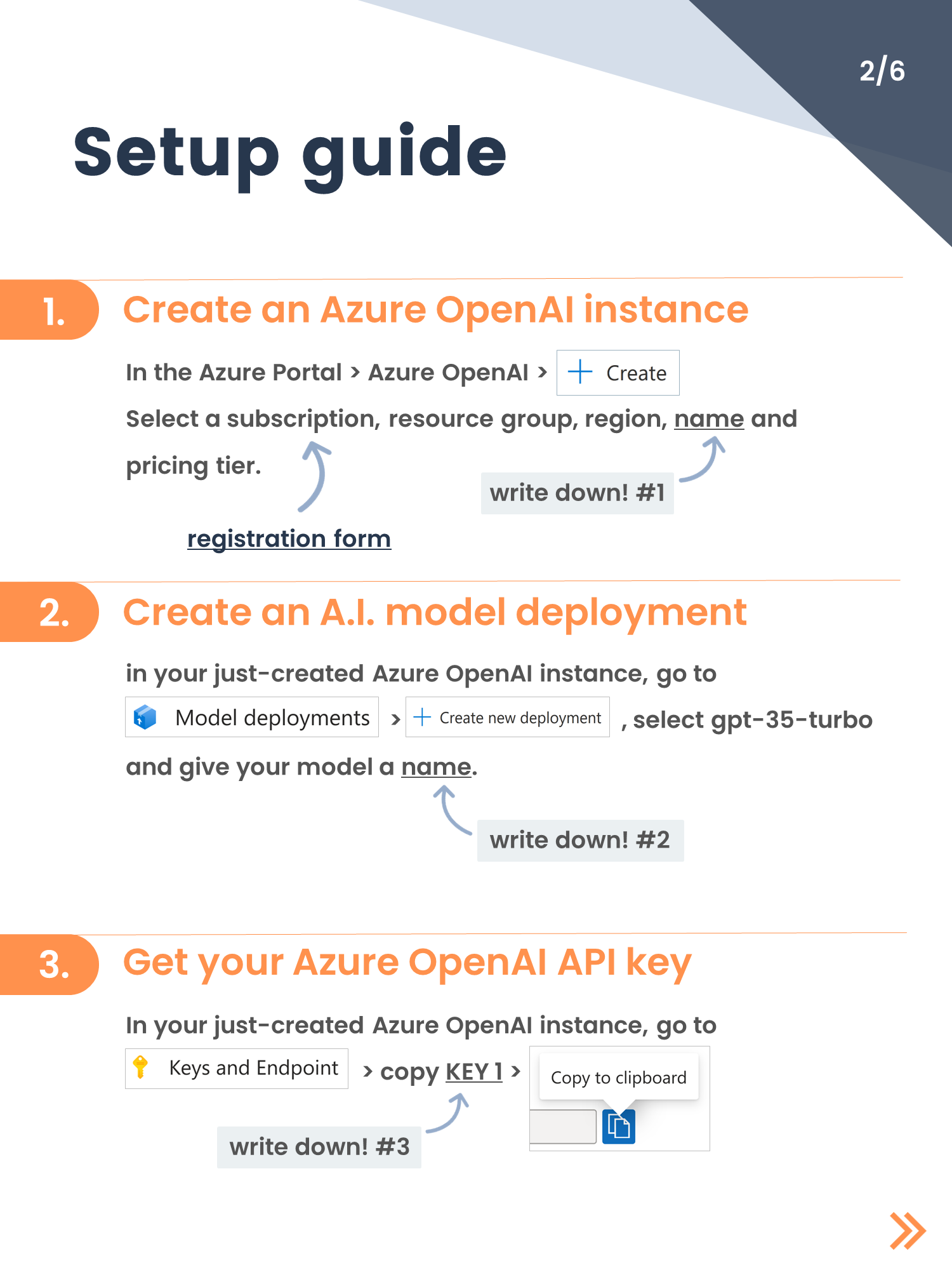 2/6

Setup guide

1. Create an Azure OpenAI instance

In the Azure Portal > Azure OpenAI > + Create

Select a subscription, resource group, region, name and pricing tier.

write down! #1

registration form

2. Create an A.I. model deployment

in your just-created Azure OpenAI instance, go to Model deployments > + Create new deployment , select gpt-35-turbo and give your model a name.

write down! #2

3. Get your Azure OpenAI API key

In your just-created Azure OpenAI instance, go to Keys and Endpoint > copy KEY 1 > Copy to clipboard

write down! #3